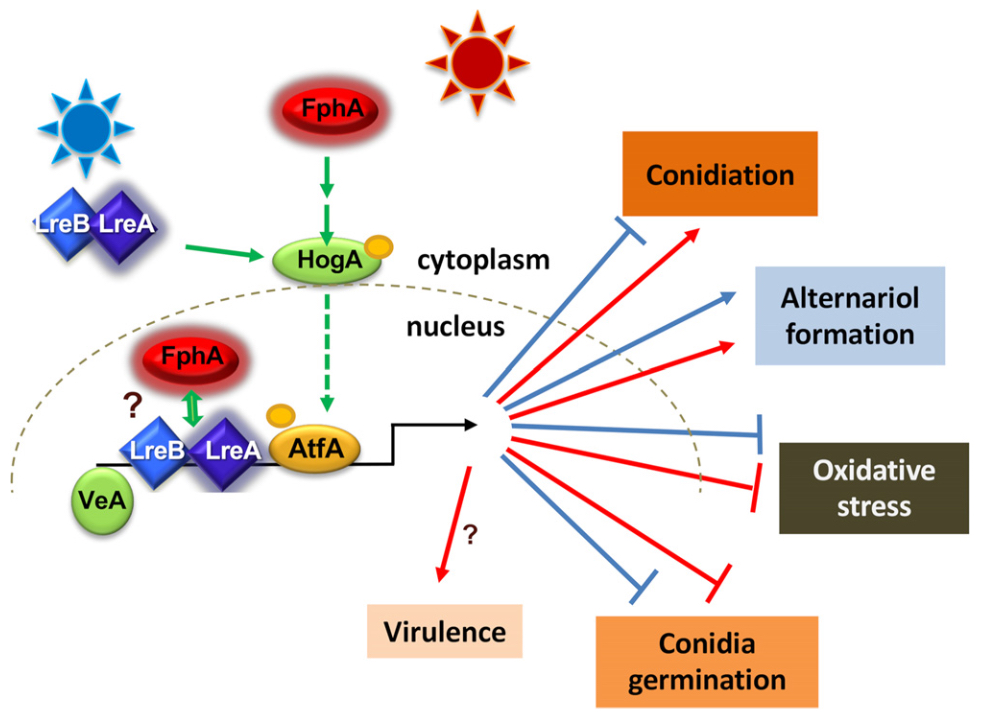 FphA

LreB LreA

HogA

cytoplasm

nucleus

FphA

?

LreB LreA AtfA

VeA

?

Conidiation

Alternariol formation

Oxidative stress

Virulence

Conidia germination